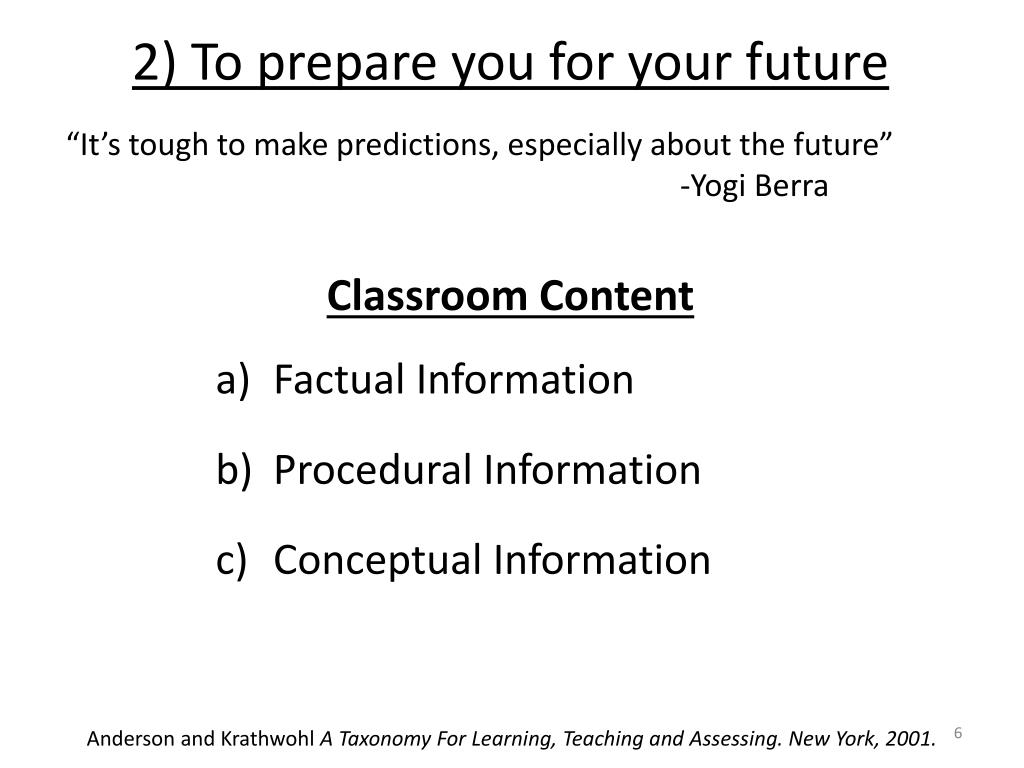 2) To prepare you for your future

“It’s tough to make predictions, especially about the future”
-Yogi Berra

Classroom Content

a) Factual Information

b) Procedural Information

c) Conceptual Information

Anderson and Krathwohl A Taxonomy For Learning, Teaching and Assessing. New York, 2001.

6